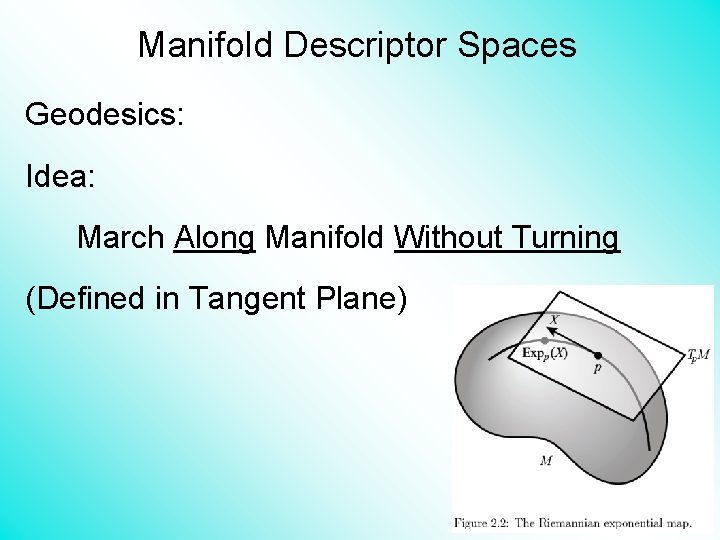 Manifold Descriptor Spaces

Geodesics:

Idea:

March Along Manifold Without Turning

(Defined in Tangent Plane)

$X$

$\mathrm{Exp}_p(X)$

$p$

$T_pM$

$M$

Figure 2.2: The Riemannian exponential map.